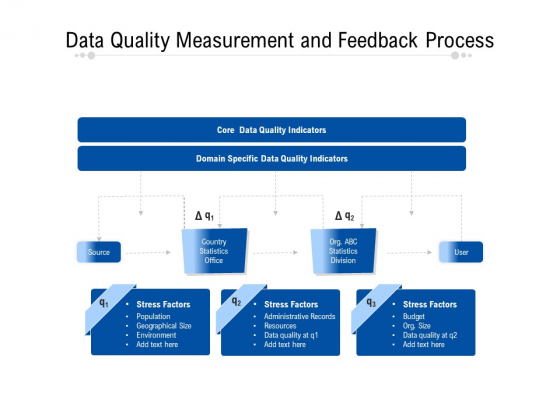 Data Quality Measurement and Feedback Process

Core Data Quality Indicators

Domain Specific Data Quality Indicators

$\Delta q_1$

$\Delta q_2$

Source

Country Statistics Office

Org. ABC Statistics Division

User

$q_1$
• Stress Factors
• Population
• Geographical Size
• Environment
• Add text here

$q_2$
• Stress Factors
• Administrative Records
• Resources
• Data quality at q1
• Add text here

$q_3$
• Stress Factors
• Budget
• Org. Size
• Data quality at q2
• Add text here